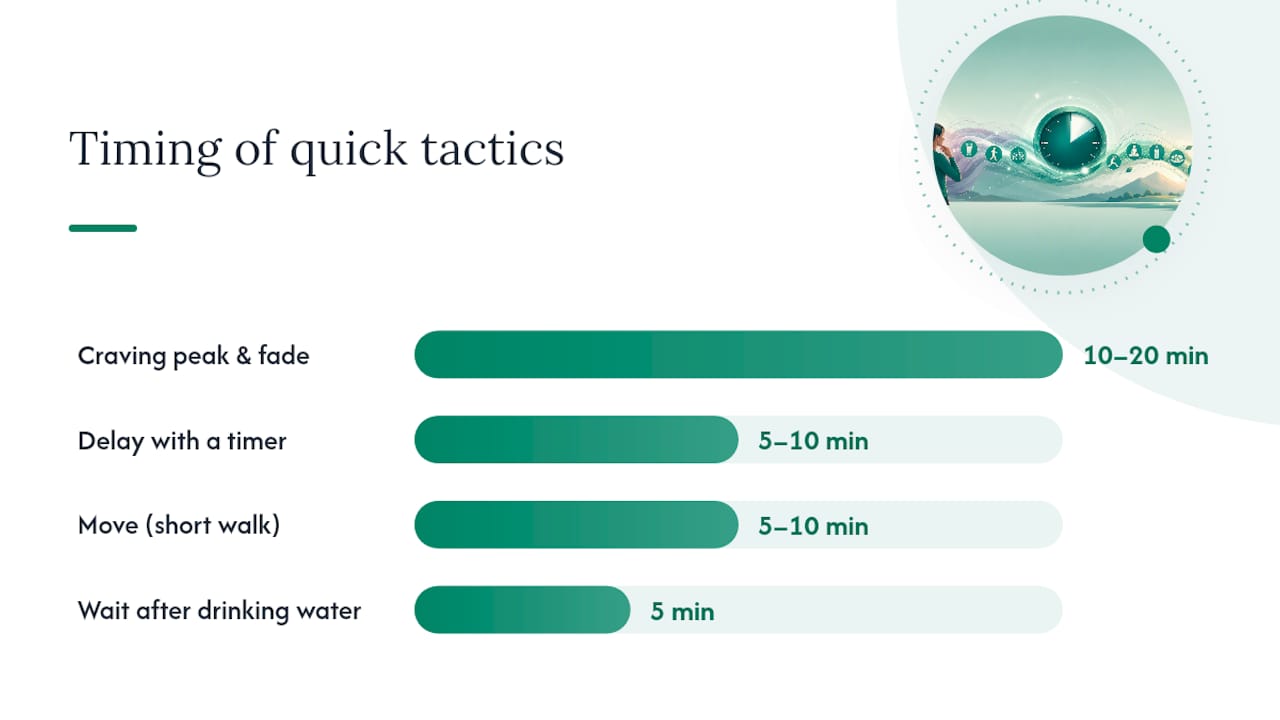 Timing of quick tactics

Craving peak & fade
10–20 min

Delay with a timer
5–10 min

Move (short walk)
5–10 min

Wait after drinking water
5 min